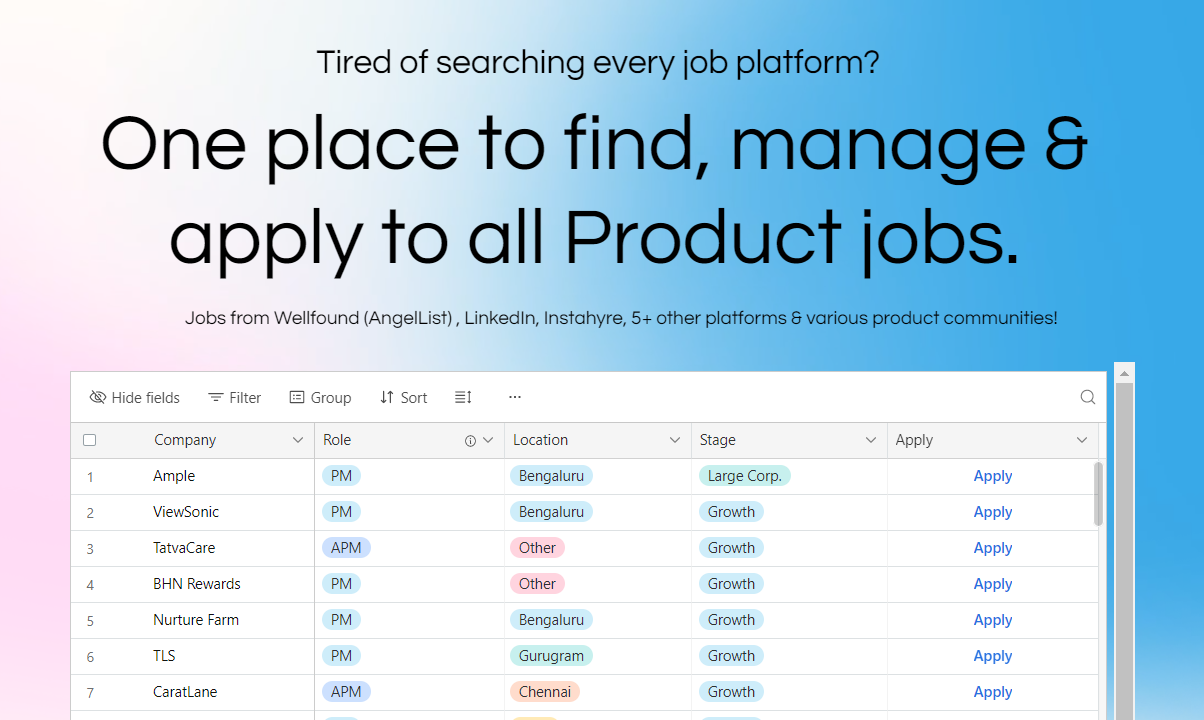 Tired of searching every job platform?

One place to find, manage & apply to all Product jobs.

Jobs from Wellfound (AngelList) , LinkedIn, Instahyre, 5+ other platforms & various product communities!

Hide fields Filter Group Sort ...

| | Company | Role | Location | Stage | Apply |
|---|---|---|---|---|---|
| 1 | Ample | PM | Bengaluru | Large Corp. | Apply |
| 2 | ViewSonic | PM | Bengaluru | Growth | Apply |
| 3 | TatvaCare | APM | Other | Growth | Apply |
| 4 | BHN Rewards | PM | Other | Growth | Apply |
| 5 | Nurture Farm | PM | Bengaluru | Growth | Apply |
| 6 | TLS | PM | Gurugram | Growth | Apply |
| 7 | CaratLane | APM | Chennai | Growth | Apply |